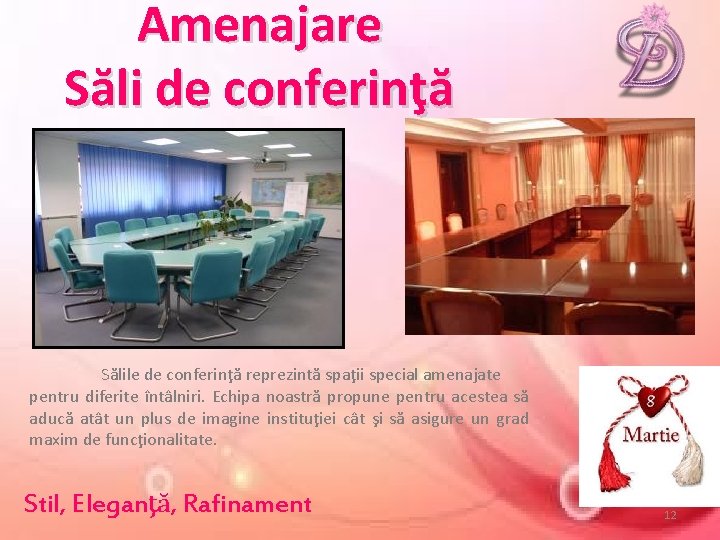 Amenajare
Săli de conferinţă

Sălile de conferinţă reprezintă spaţii special amenajate pentru diferite întâlniri. Echipa noastră propune pentru acestea să aducă atât un plus de imagine instituţiei cât şi să asigure un grad maxim de funcţionalitate.

8
Martie

Stil, Eleganţă, Rafinament

12